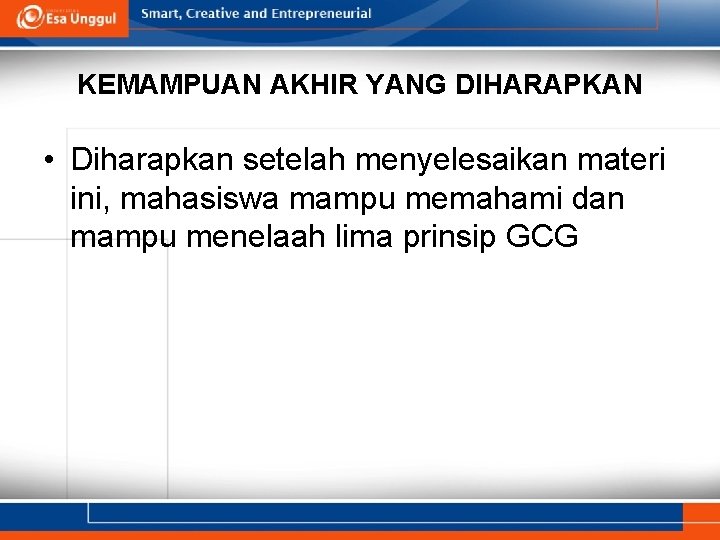 Esa Unggul

Smart, Creative and Entrepreneurial

KEMAMPUAN AKHIR YANG DIHARAPKAN

• Diharapkan setelah menyelesaikan materi ini, mahasiswa mampu memahami dan mampu menelaah lima prinsip GCG